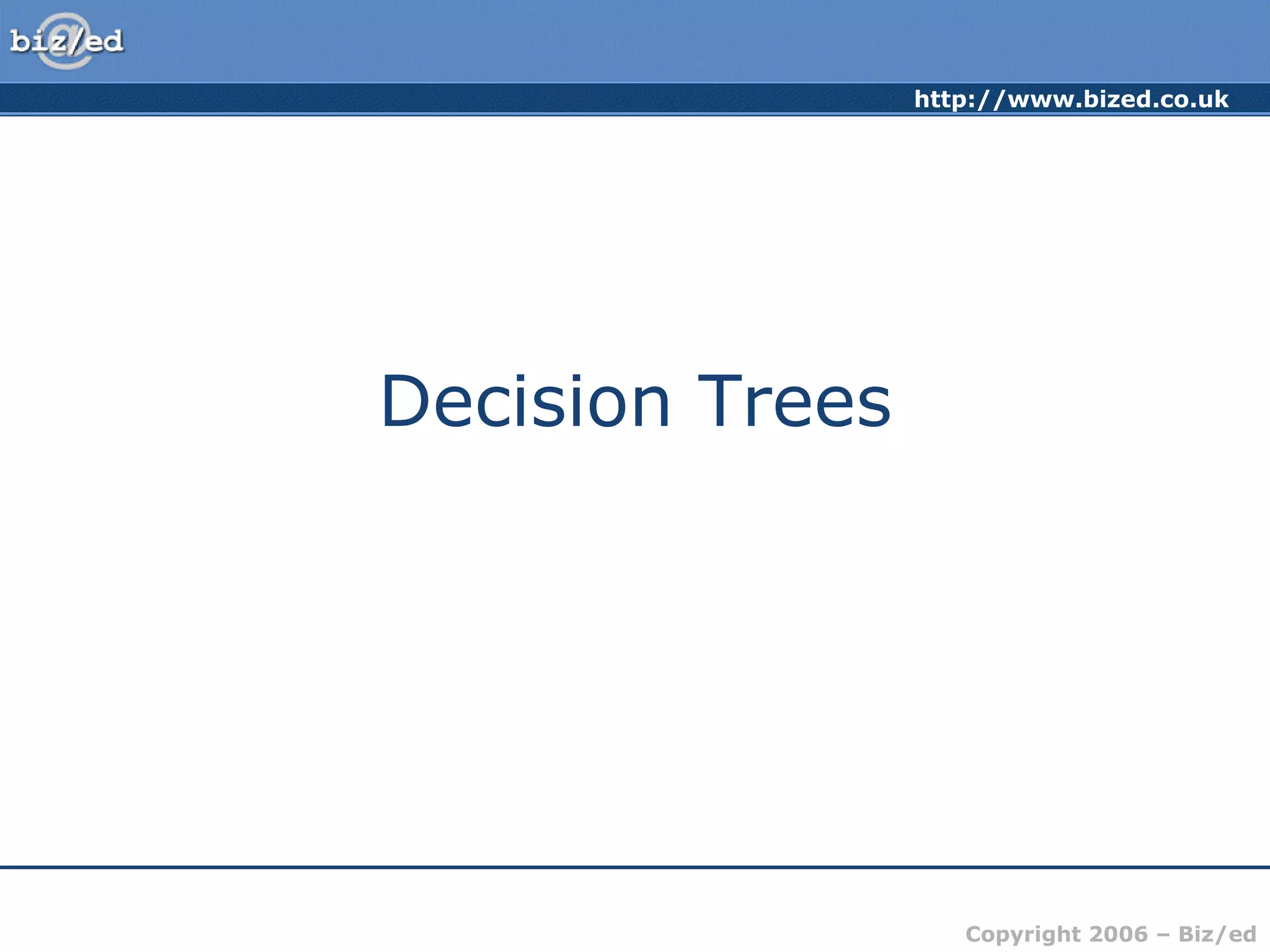 biz/ed

http://www.bized.co.uk

Decision Trees

Copyright 2006 – Biz/ed